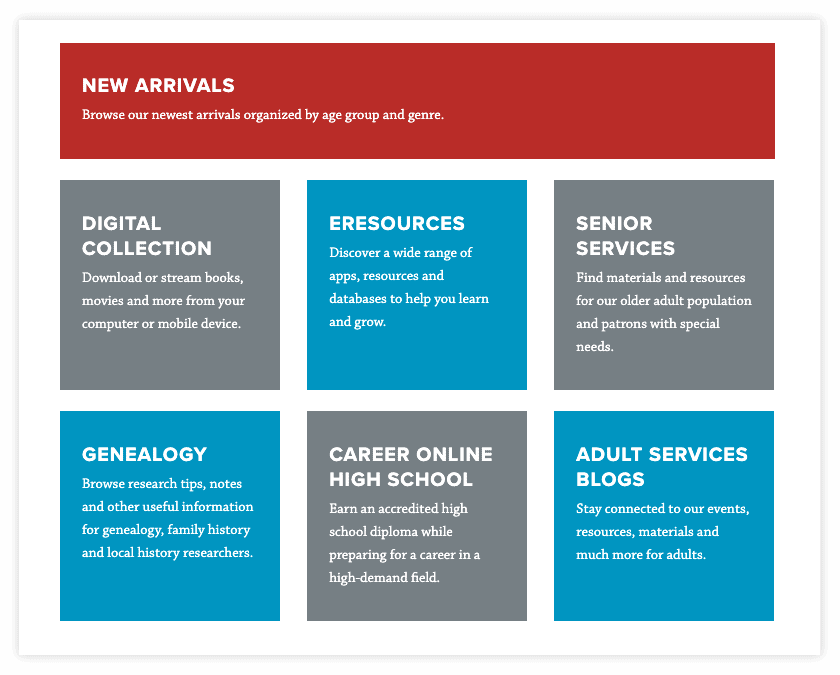 NEW ARRIVALS

Browse our newest arrivals organized by age group and genre.

DIGITAL COLLECTION

Download or stream books, movies and more from your computer or mobile device.

ERESOURCES

Discover a wide range of apps, resources and databases to help you learn and grow.

SENIOR SERVICES

Find materials and resources for our older adult population and patrons with special needs.

GENEALOGY

Browse research tips, notes and other useful information for genealogy, family history and local history researchers.

CAREER ONLINE HIGH SCHOOL

Earn an accredited high school diploma while preparing for a career in a high-demand field.

ADULT SERVICES BLOGS

Stay connected to our events, resources, materials and much more for adults.